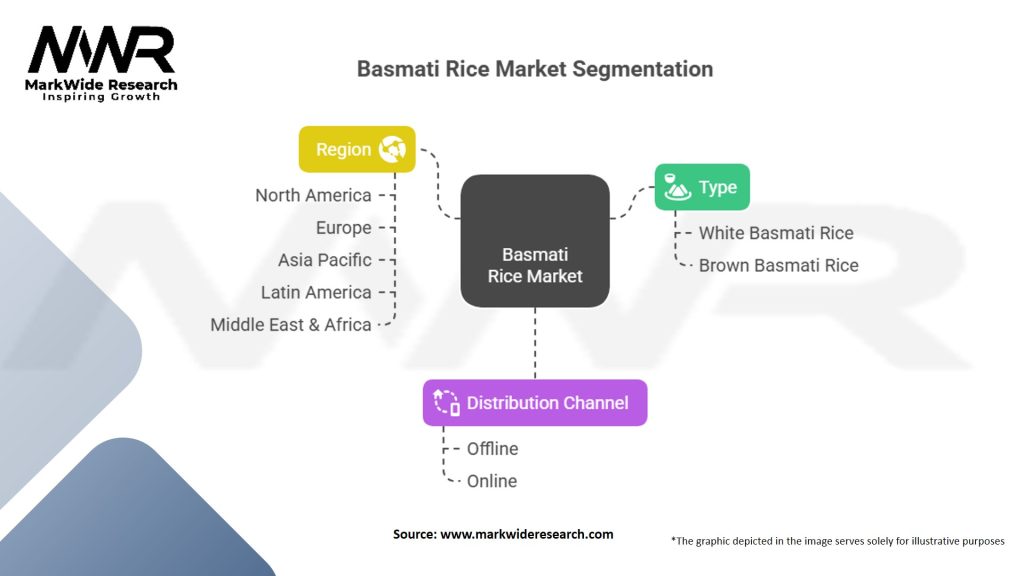 MWR
MarkWide Research
Inspiring Growth

Basmati Rice Market Segmentation

Region
North America
Europe
Asia Pacific
Latin America
Middle East & Africa

Basmati Rice Market

Type
White Basmati Rice
Brown Basmati Rice

Distribution Channel
Offline
Online

Source: www.markwideresearch.com

*The graphic depicted in the image serves solely for illustrative purposes